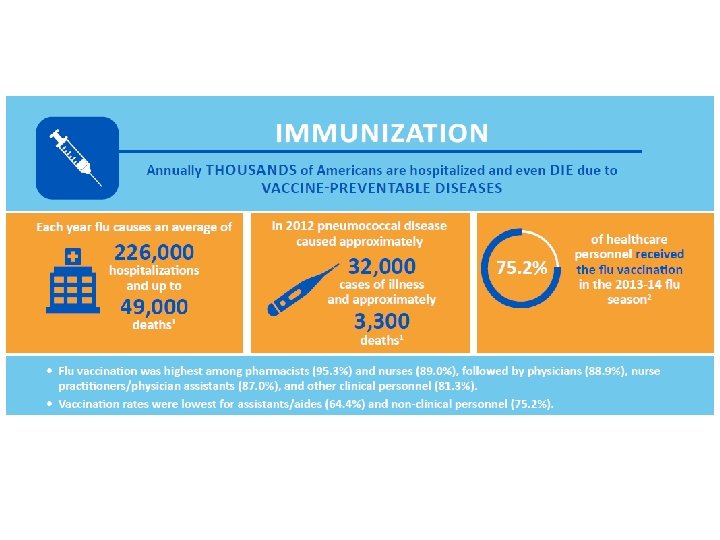 IMMUNIZATION

Annually THOUSANDS of Americans are hospitalized and even DIE due to VACCINE-PREVENTABLE DISEASES

Each year flu causes an average of

226,000 hospitalizations and up to 49,000 deaths$^1$

In 2012 pneumococcal disease caused approximately

32,000 cases of illness and approximately 3,300 deaths$^1$

75.2%

of healthcare personnel received the flu vaccination in the 2013-14 flu season$^2$

• Flu vaccination was highest among pharmacists (95.3%) and nurses (89.0%), followed by physicians (88.9%), nurse practitioners/physician assistants (87.0%), and other clinical personnel (81.3%).

• Vaccination rates were lowest for assistants/aides (64.4%) and non-clinical personnel (75.2%).